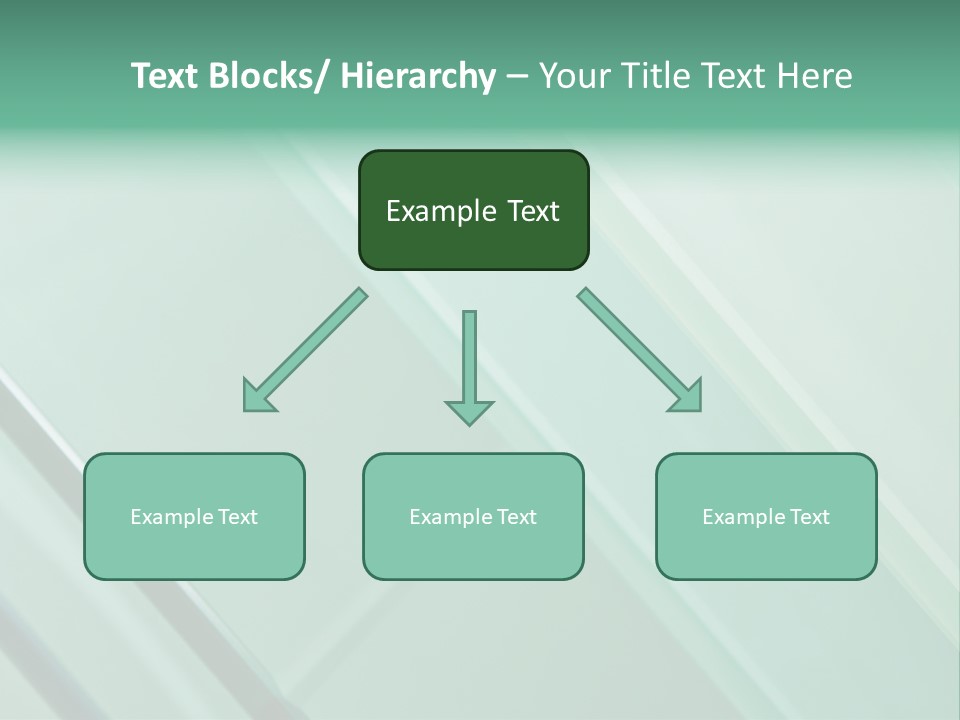 Text Blocks/ Hierarchy – Your Title Text Here

Example Text

Example Text

Example Text

Example Text